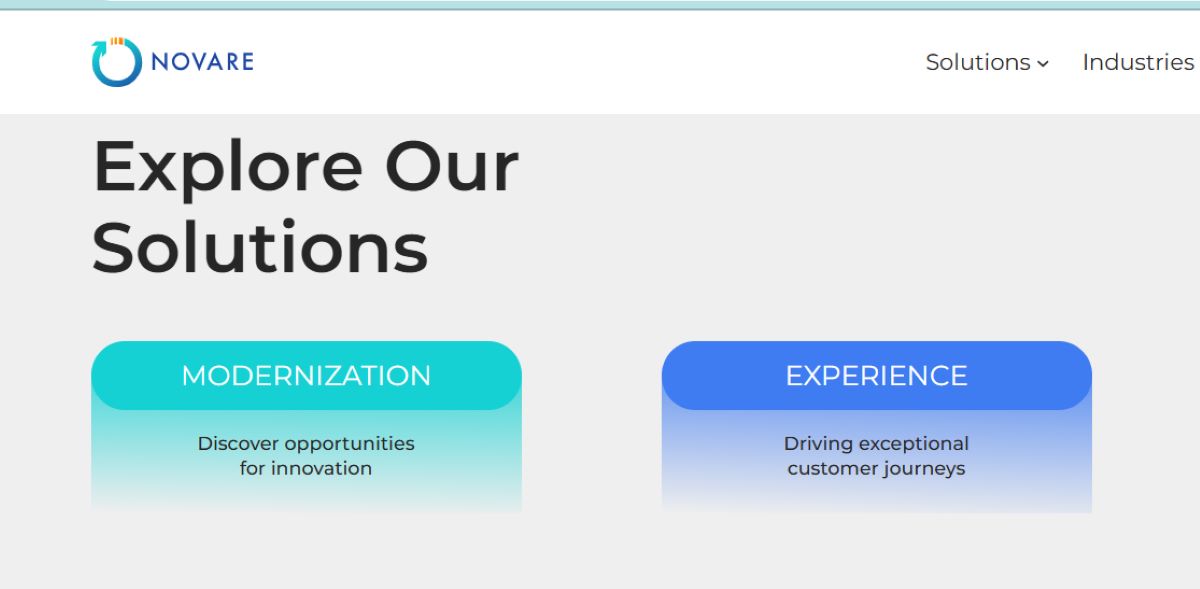 NOVARE

Solutions Industries

Explore Our Solutions

MODERNIZATION

Discover opportunities for innovation

EXPERIENCE

Driving exceptional customer journeys